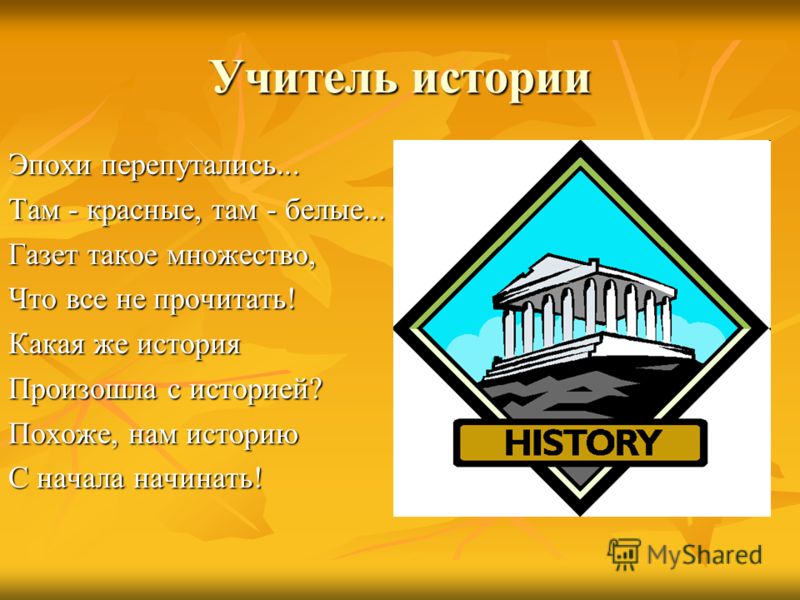 Учитель истории

Эпохи перепутались...
Там - красные, там - белые...
Газет такое множество,
Что все не прочитать!
Какая же история
Произошла с историей?
Похоже, нам историю
С начала начинать!

HISTORY

MyShared